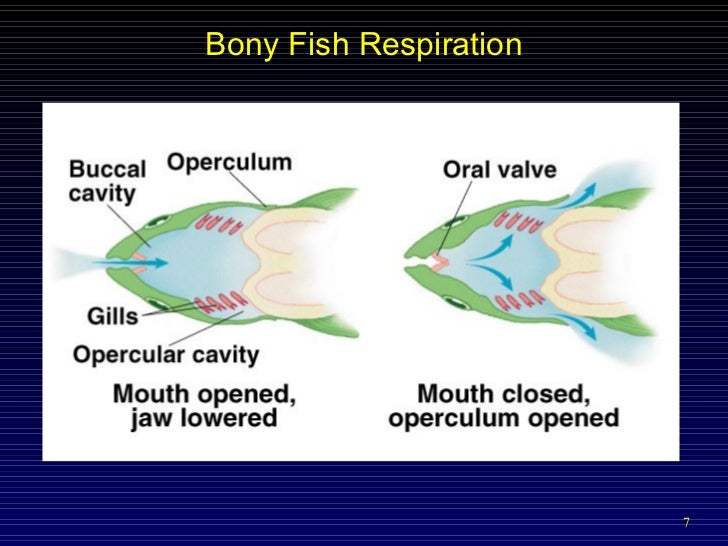 Bony Fish Respiration

Buccal cavity

Operculum

Gills

Opercular cavity

Mouth opened, jaw lowered

Oral valve

Mouth closed, operculum opened

7